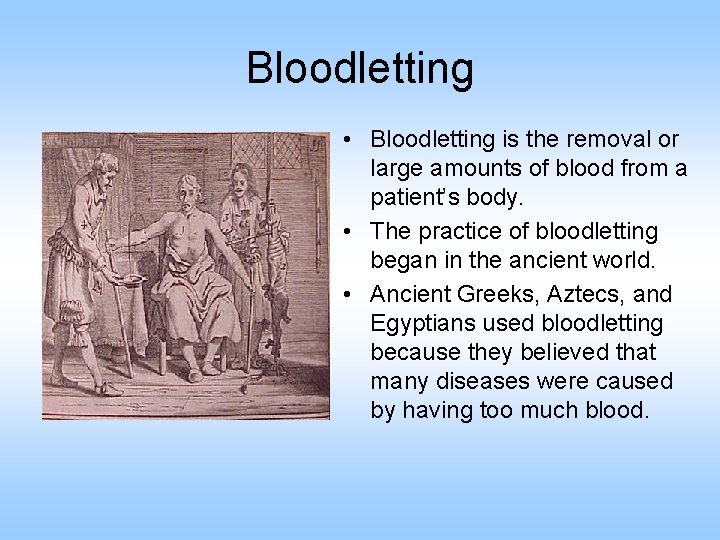 Bloodletting

• Bloodletting is the removal or large amounts of blood from a patient's body.
• The practice of bloodletting began in the ancient world.
• Ancient Greeks, Aztecs, and Egyptians used bloodletting because they believed that many diseases were caused by having too much blood.